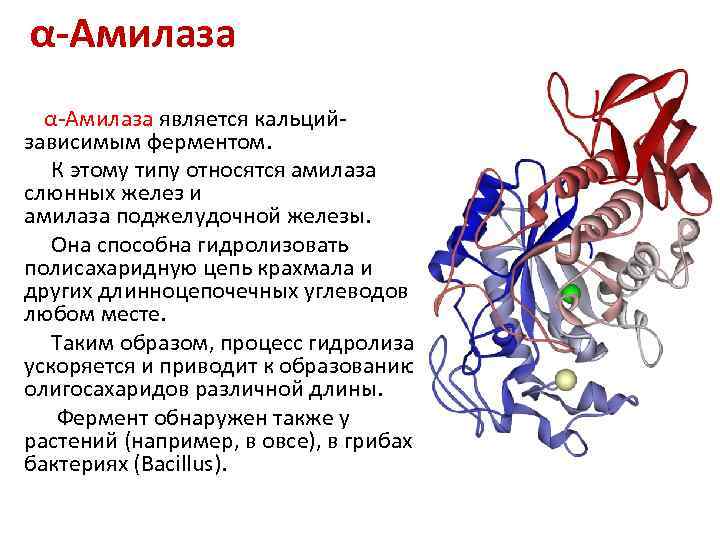 α-Амилаза

α-Амилаза является кальций-зависимым ферментом.

К этому типу относятся амилаза слюнных желез и амилаза поджелудочной железы.

Она способна гидролизовать полисахаридную цепь крахмала и других длинноцепочечных углеводов любом месте.

Таким образом, процесс гидролиза ускоряется и приводит к образованик олигосахаридов различной длины.

Фермент обнаружен также у растений (например, в овсе), в грибах бактериях (Bacillus).